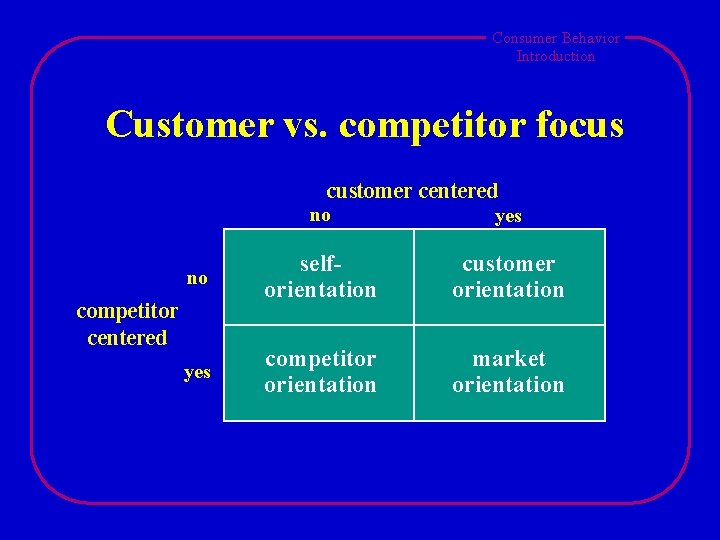 Consumer Behavior
Introduction

Customer vs. competitor focus

customer centered

competitor centered

| | no | yes |
|---|---|---|
| no | self-orientation | customer orientation |
| yes | competitor orientation | market orientation |